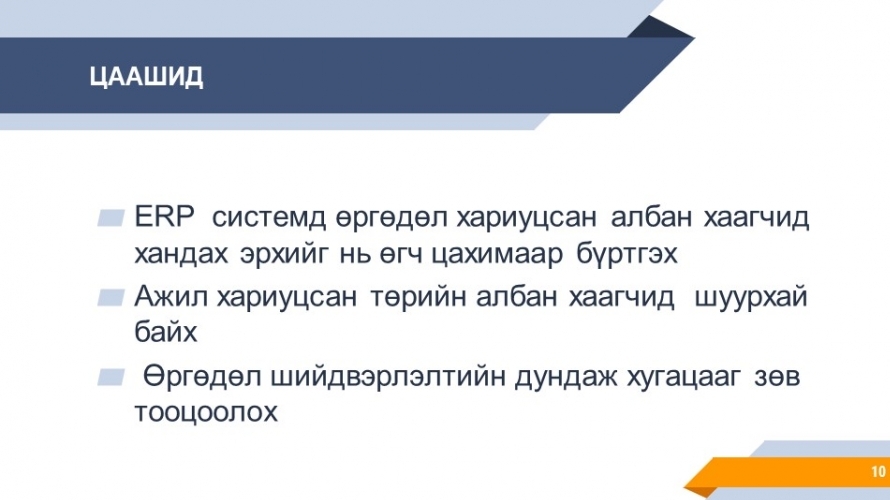 ЦААШИД

ERP системд өргөдөл хариуцсан албан хаагчид хандах эрхийг нь өгч цахимаар бүртгэх

Ажил хариуцсан төрийн албан хаагчид шуурхай байх

Өргөдөл шийдвэрлэлтийн дундаж хугацааг зөв тооцоолох

10